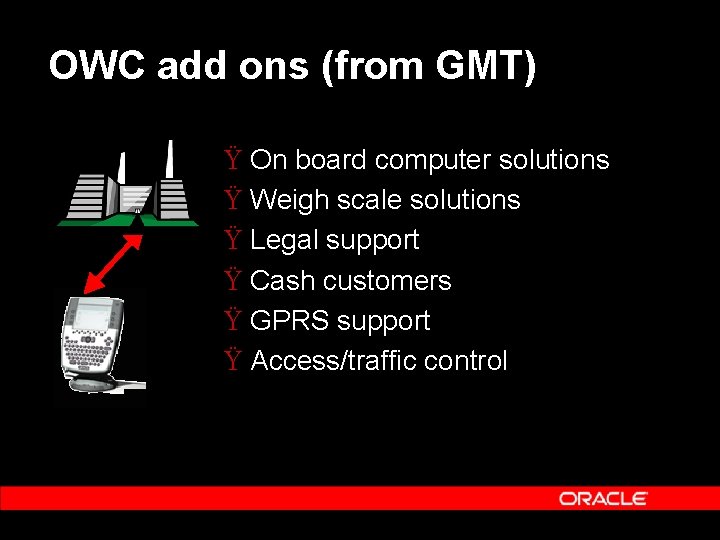 OWC add ons (from GMT)

Ÿ On board computer solutions
Ÿ Weigh scale solutions
Ÿ Legal support
Ÿ Cash customers
Ÿ GPRS support
Ÿ Access/traffic control

ORACLE